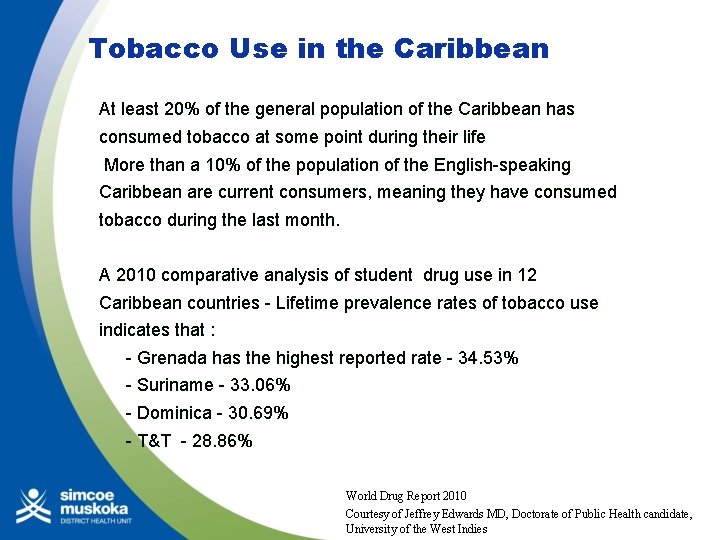 Tobacco Use in the Caribbean

At least 20% of the general population of the Caribbean has consumed tobacco at some point during their life
More than a 10% of the population of the English-speaking Caribbean are current consumers, meaning they have consumed tobacco during the last month.

A 2010 comparative analysis of student drug use in 12 Caribbean countries - Lifetime prevalence rates of tobacco use indicates that :
- Grenada has the highest reported rate - 34.53%
- Suriname - 33.06%
- Dominica - 30.69%
- T&T - 28.86%

simcoe muskoka DISTRICT HEALTH UNIT

World Drug Report 2010
Courtesy of Jeffrey Edwards MD, Doctorate of Public Health candidate, University of the West Indies